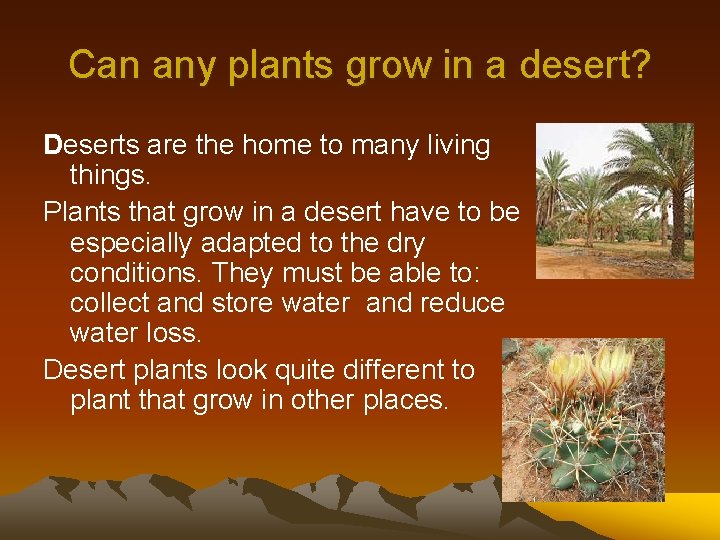 Can any plants grow in a desert?

Deserts are the home to many living things.

Plants that grow in a desert have to be especially adapted to the dry conditions. They must be able to: collect and store water and reduce water loss.

Desert plants look quite different to plant that grow in other places.